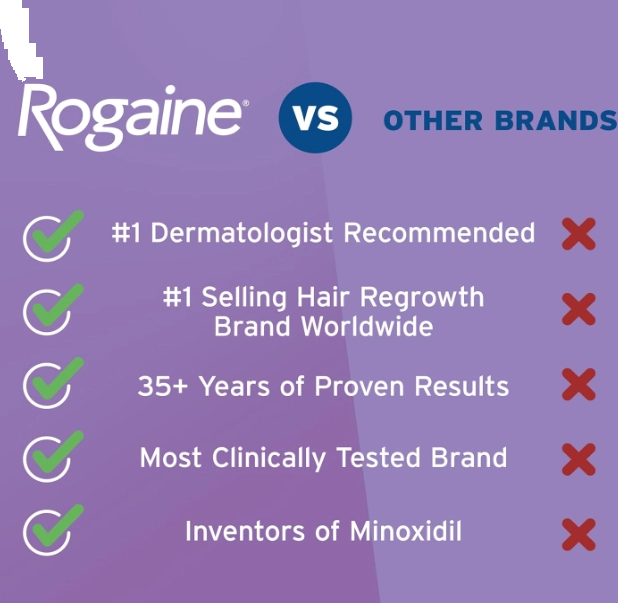 Rogaine® VS OTHER BRANDS

#1 Dermatologist Recommended

#1 Selling Hair Regrowth Brand Worldwide

35+ Years of Proven Results

Most Clinically Tested Brand

Inventors of Minoxidil